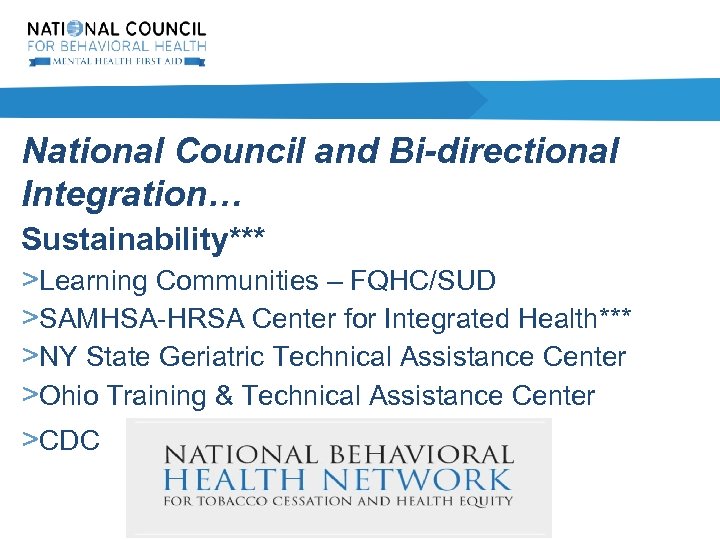 NATIONAL COUNCIL
FOR BEHAVIORAL HEALTH
MENTAL HEALTH FIRST AID

National Council and Bi-directional Integration…

Sustainability***

>Learning Communities – FQHC/SUD

>SAMHSA-HRSA Center for Integrated Health***

>NY State Geriatric Technical Assistance Center

>Ohio Training & Technical Assistance Center

>CDC

NATIONAL BEHAVIORAL
HEALTH NETWORK
FOR TOBACCO CESSATION AND HEALTH EQUITY